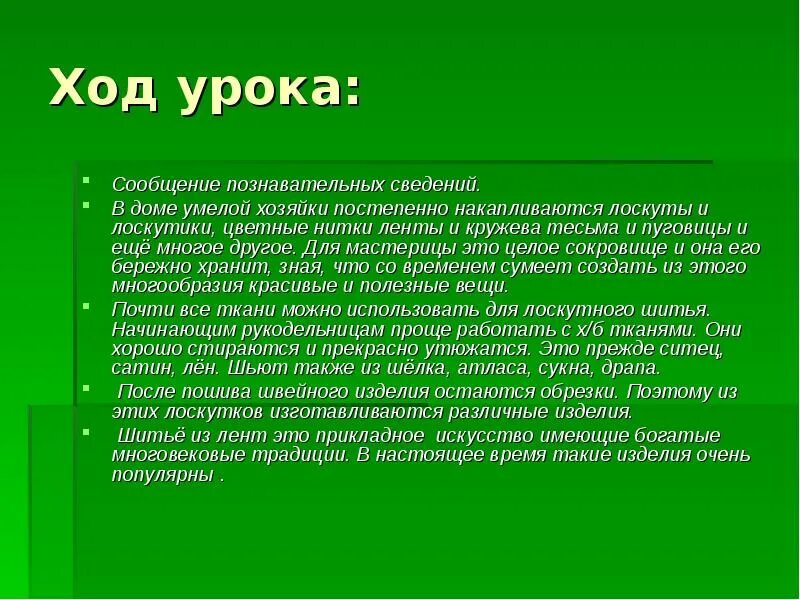 Ход урока:

- Сообщение познавательных сведений.
- В доме умелой хозяйки постепенно накапливаются лоскуты и лоскутики, цветные нитки ленты и кружева тесьма и пуговицы и ещё многое другое. Для мастерицы это целое сокровище и она его бережно хранит, зная, что со временем сумеет создать из этого многообразия красивые и полезные вещи.
- Почти все ткани можно использовать для лоскутного шитья. Начинающим рукодельницам проще работать с х/б тканями. Они хорошо стираются и прекрасно утюжатся. Это прежде ситец, сатин, лён. Шьют также из шёлка, атласа, сукна, драпа.
- После пошива швейного изделия остаются обрезки. Поэтому из этих лоскутков изготавливаются различные изделия.
- Шитьё из лент это прикладное искусство имеющие богатые многовековые традиции. В настоящее время такие изделия очень популярны .